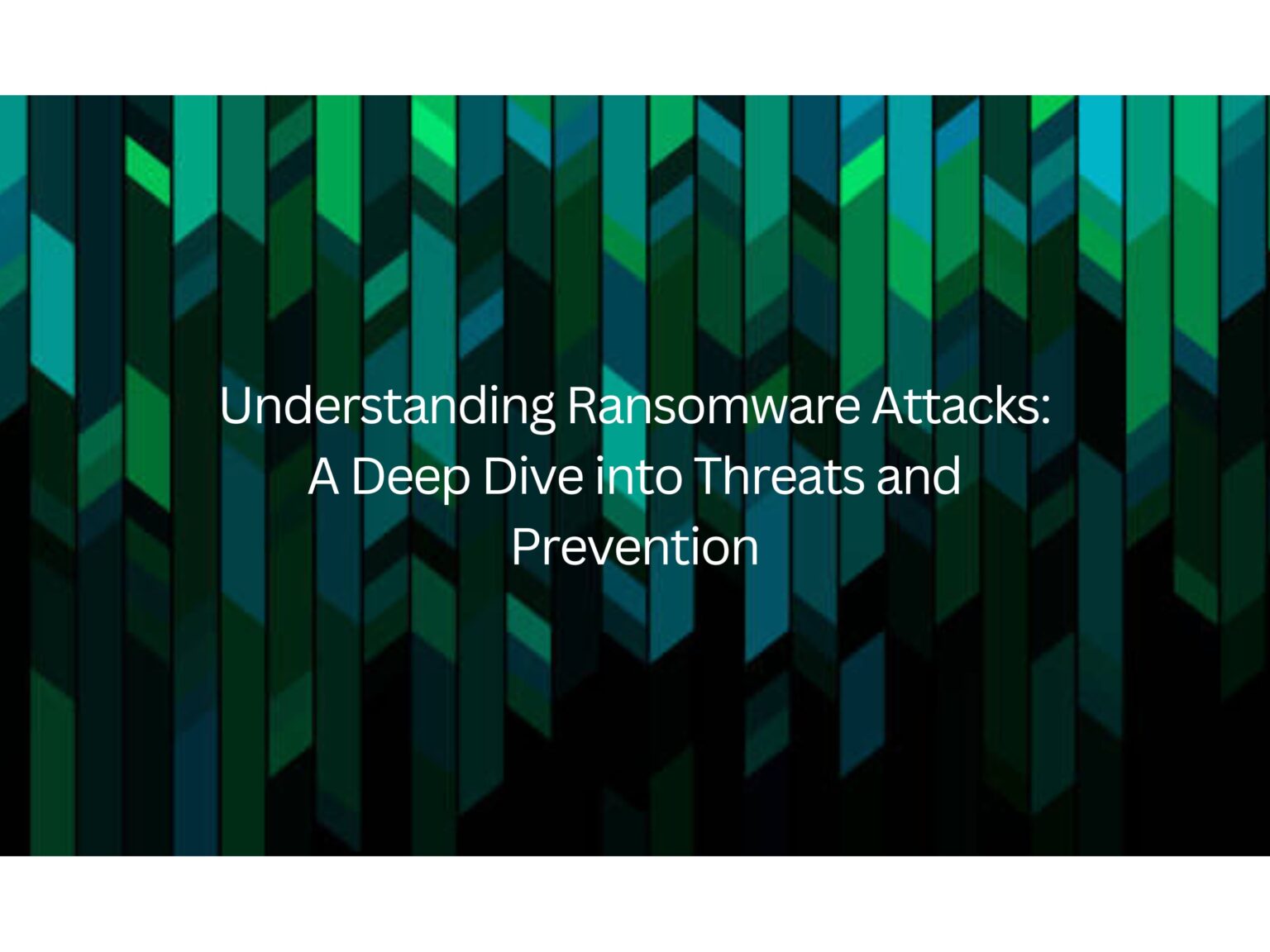 Understanding Ransomware Attacks: A Deep Dive into Threats and Prevention